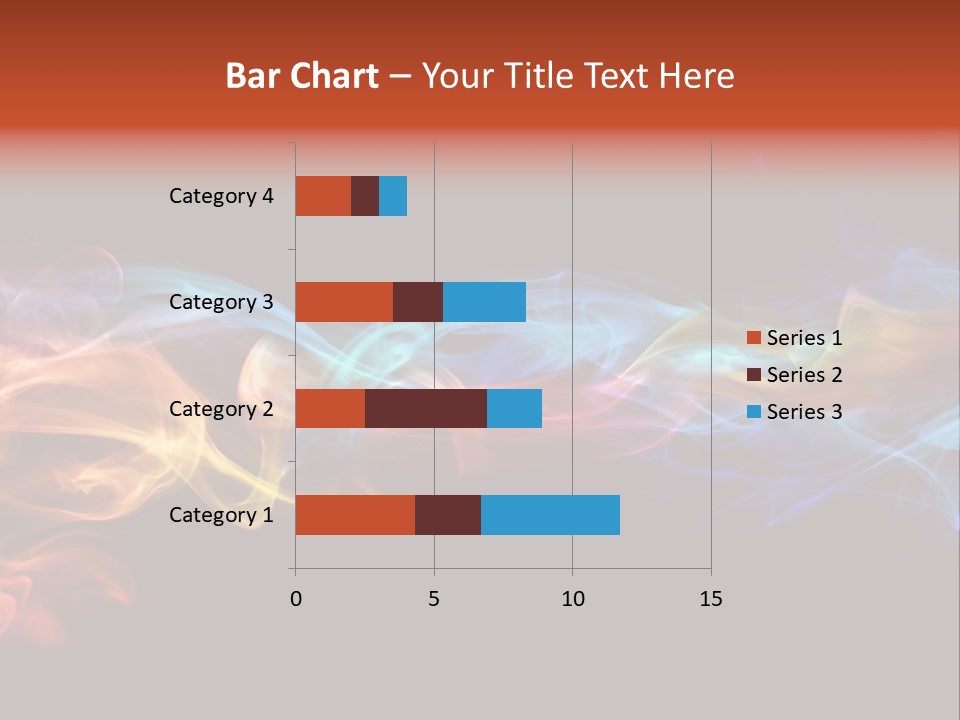 Bar Chart – Your Title Text Here

Category 4
Category 3
Category 2
Category 1

0
5
10
15

Series 1
Series 2
Series 3